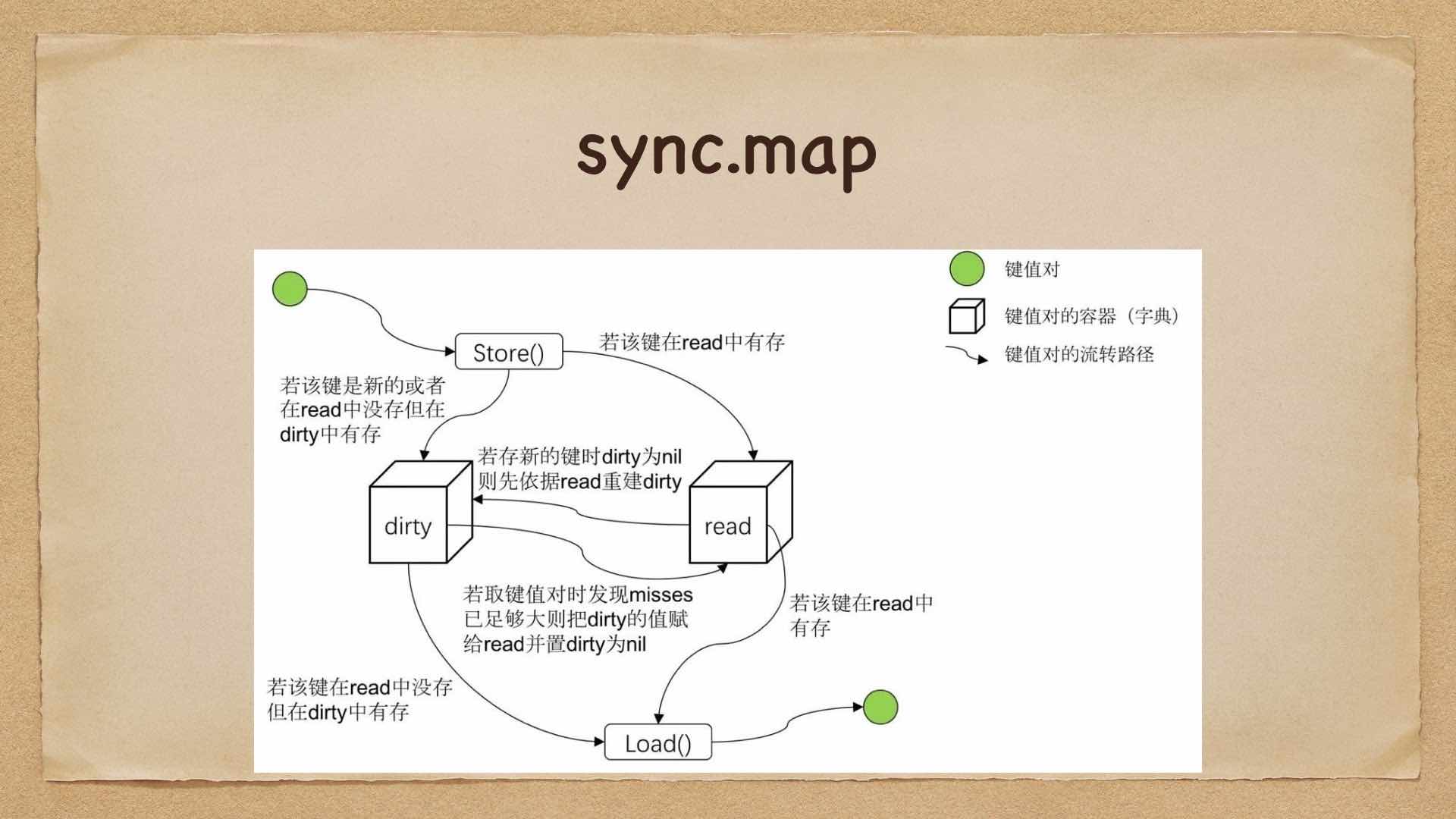 sync.map

键值对

键值对的容器（字典）

键值对的流转路径

Store()

若该键在read中有存

若该键是新的或者在read中没存但在dirty中有存

若存新的键时dirty为nil则先依据read重建dirty

dirty

read

若取键值对时发现misses已足够大则把dirty的值赋给read并置dirty为nil

若该键在read中有存

若该键在read中没存但在dirty中有存

Load()